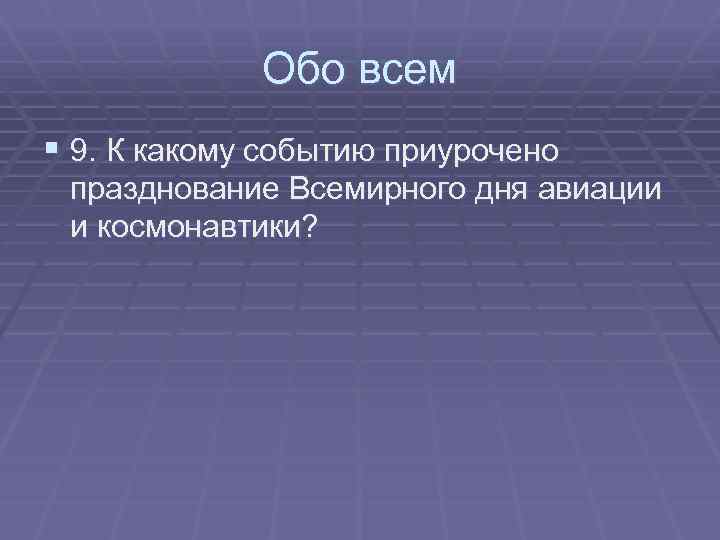 Обо всем

9. К какому событию приурочено празднование Всемирного дня авиации и космонавтики?